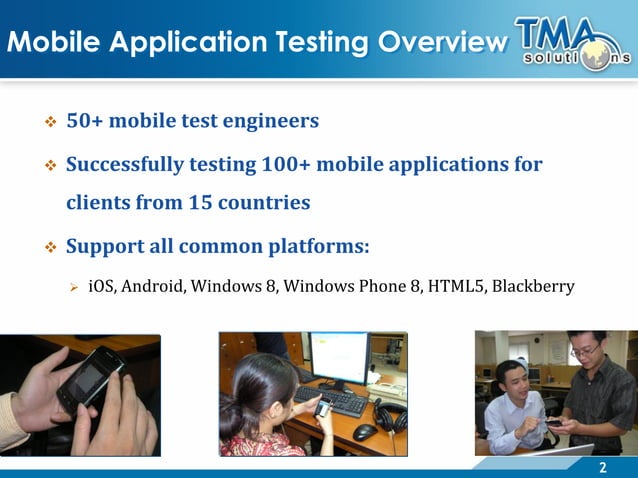 Mobile Application Testing Overview

TMA solutions

❖ 50+ mobile test engineers

❖ Successfully testing 100+ mobile applications for clients from 15 countries

❖ Support all common platforms:

➢ iOS, Android, Windows 8, Windows Phone 8, HTML5, Blackberry

2